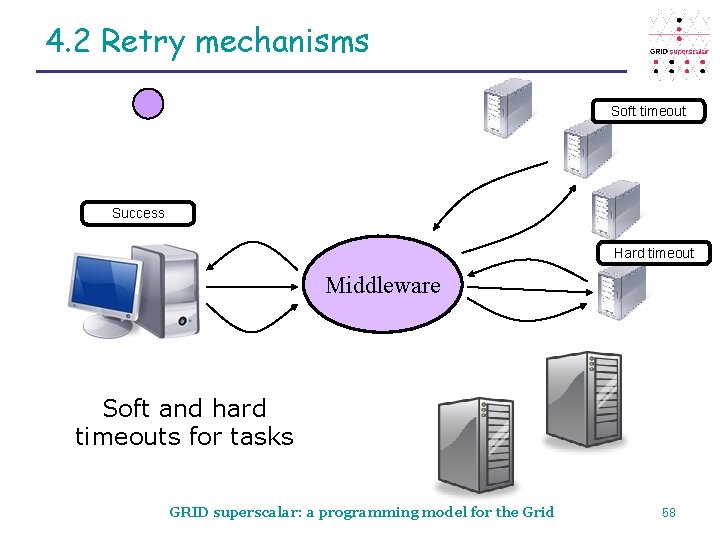 4.2 Retry mechanisms

GRID superscalar

Soft timeout

Success

Hard timeout

Middleware

Soft and hard timeouts for tasks

GRID superscalar: a programming model for the Grid

58